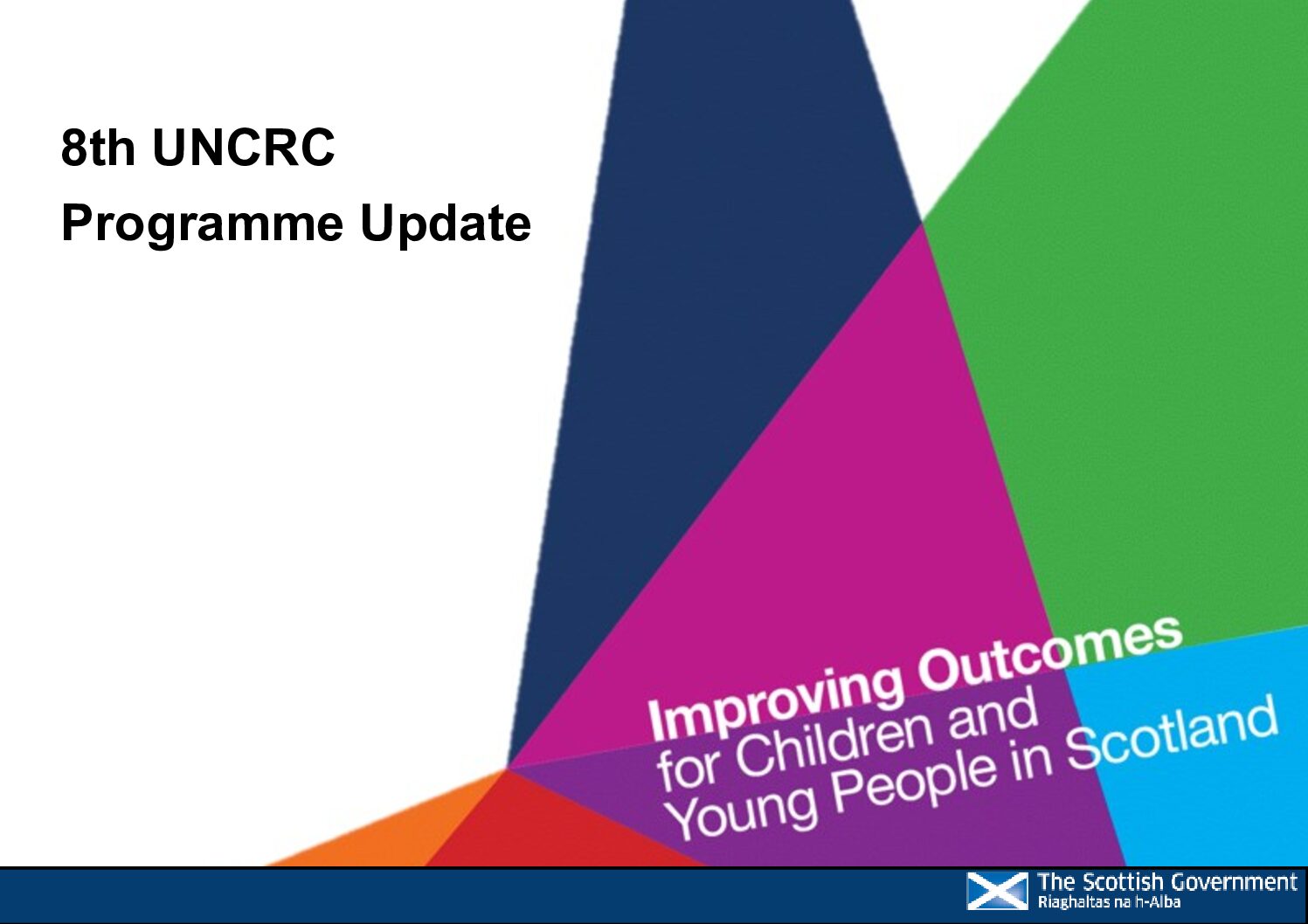 8th UNCRC
Programme Update

Improving Outcomes
for Children and
Young People in Scotland

The Scottish Government
Riaghaltas na h-Alba